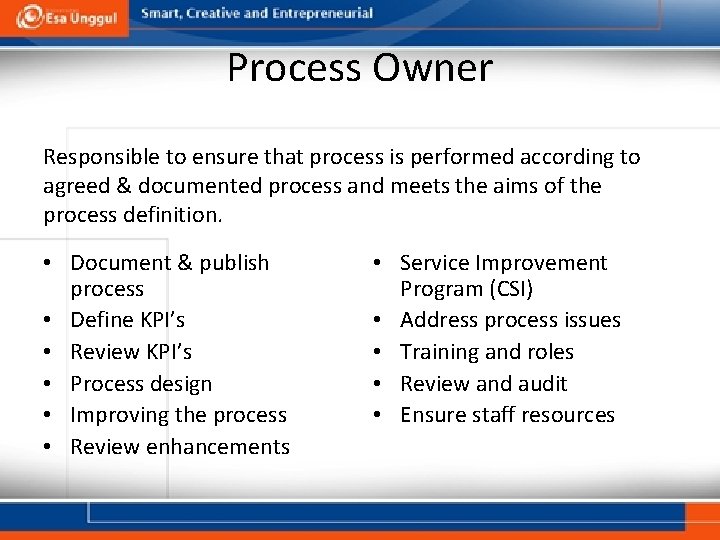 Esa Unggul Smart, Creative and Entrepreneurial

Process Owner

Responsible to ensure that process is performed according to agreed & documented process and meets the aims of the process definition.

• Document & publish process
• Define KPI's
• Review KPI's
• Process design
• Improving the process
• Review enhancements

• Service Improvement Program (CSI)
• Address process issues
• Training and roles
• Review and audit
• Ensure staff resources